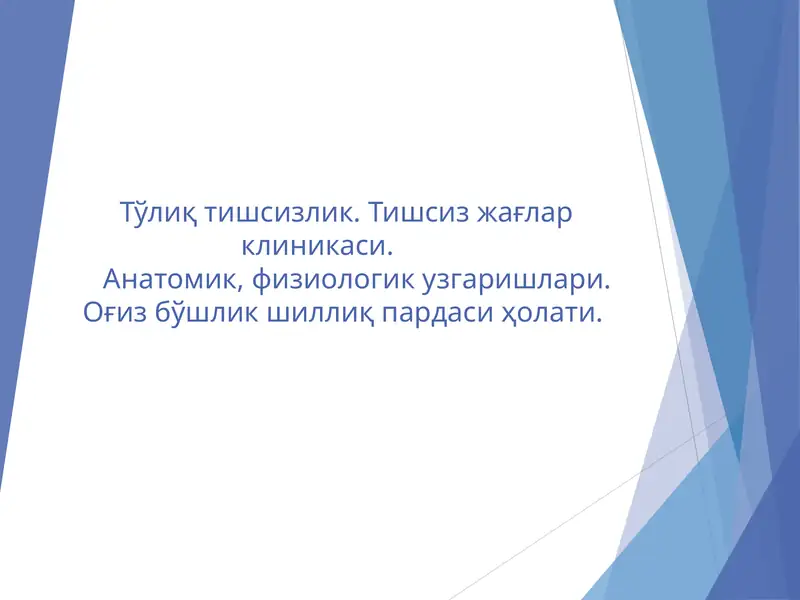 Тўлиқ тишсизлик. Тишсиз жағлар клиникаси.
Анатомик, физиологик узгаришлари.
Оғиз бўшлик шиллиқ пардаси ҳолати.